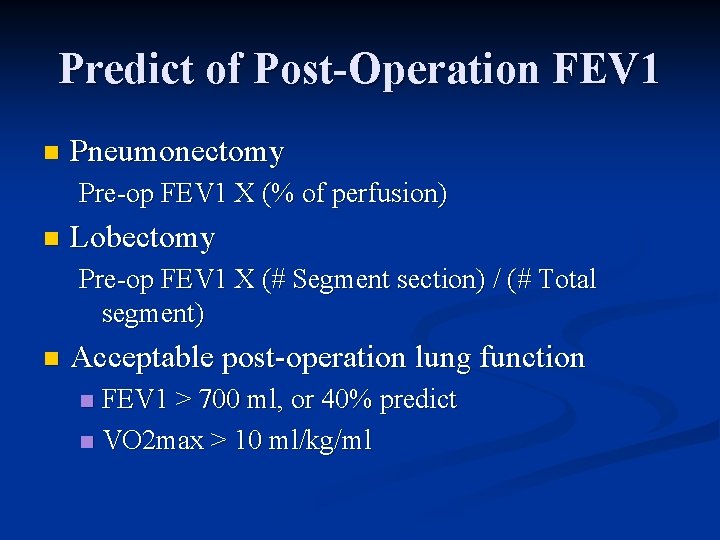 Predict of Post-Operation FEV1

Pneumonectomy

Pre-op FEV1 X (% of perfusion)

Lobectomy

Pre-op FEV1 X (# Segment section) / (# Total segment)

Acceptable post-operation lung function

FEV1 > 700 ml, or 40% predict

VO2max > 10 ml/kg/ml